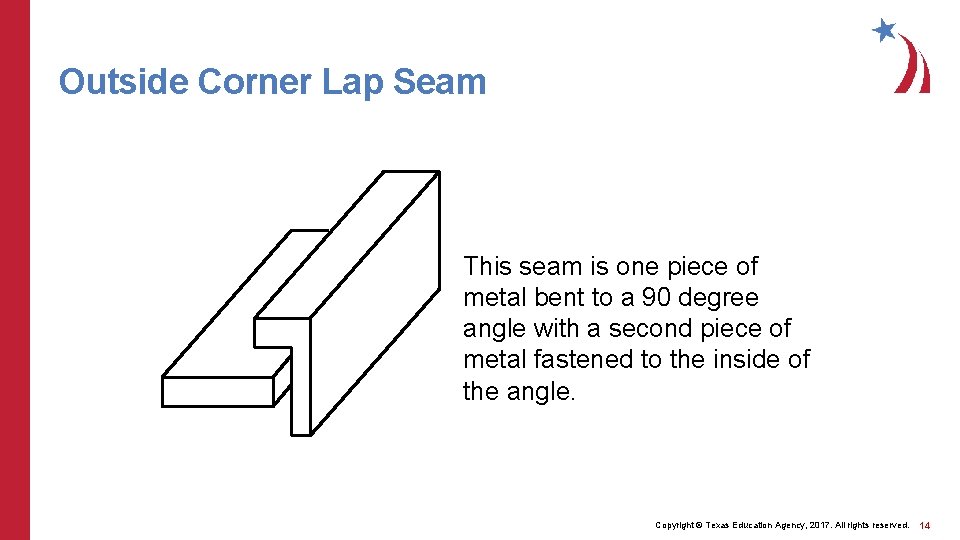 Outside Corner Lap Seam

This seam is one piece of metal bent to a 90 degree angle with a second piece of metal fastened to the inside of the angle.

Copyright © Texas Education Agency, 2017. All rights reserved. 14